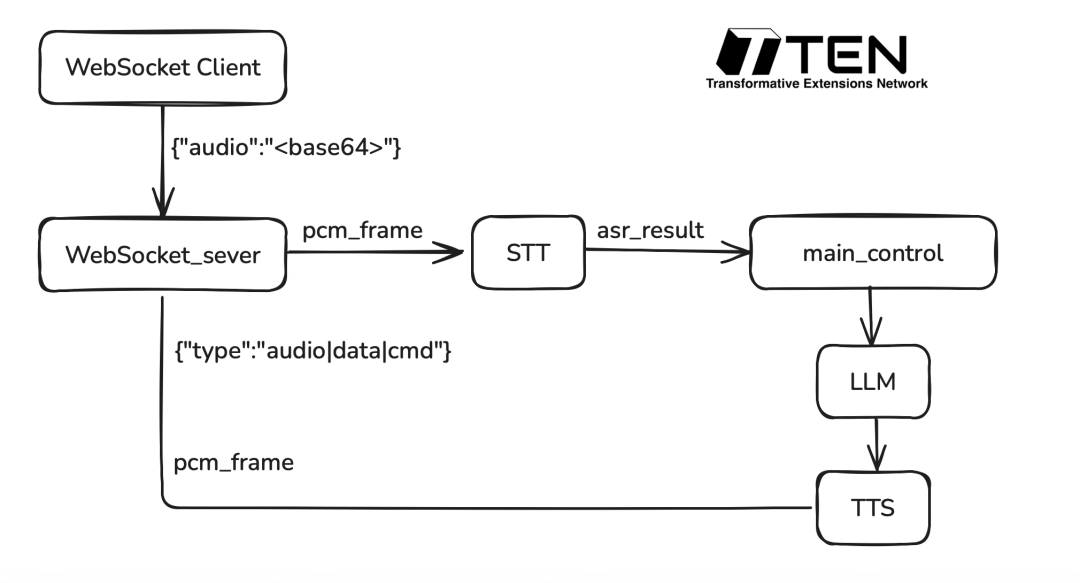 WebSocket Client

TEN
Transformative Extensions Network

{"audio":"<base64>"}

WebSocket_sever

pcm_frame

STT

asr_result

main_control

{"type":"audio|data|cmd"}

LLM

pcm_frame

TTS